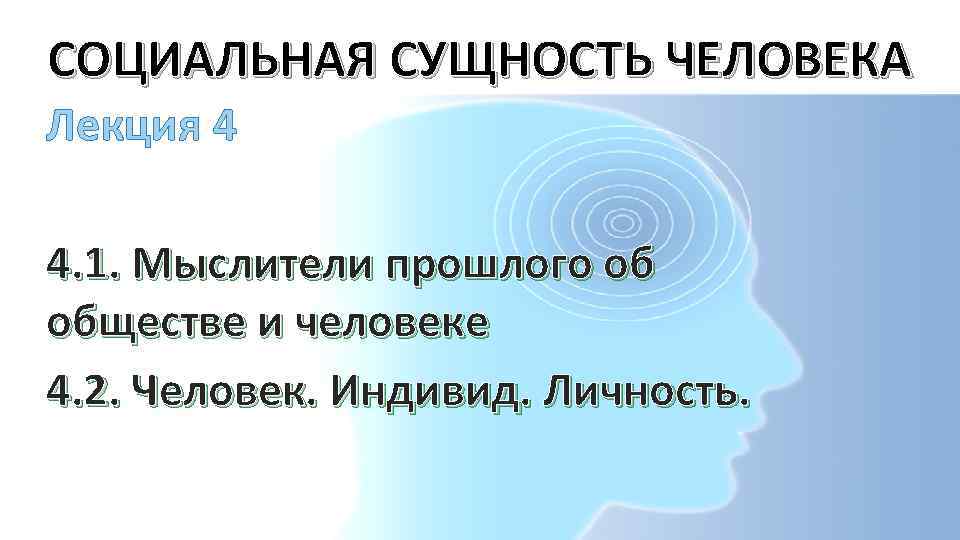 СОЦИАЛЬНАЯ СУЩНОСТЬ ЧЕЛОВЕКА
Лекция 4

4.1. Мыслители прошлого об обществе и человеке

4.2. Человек. Индивид. Личность.